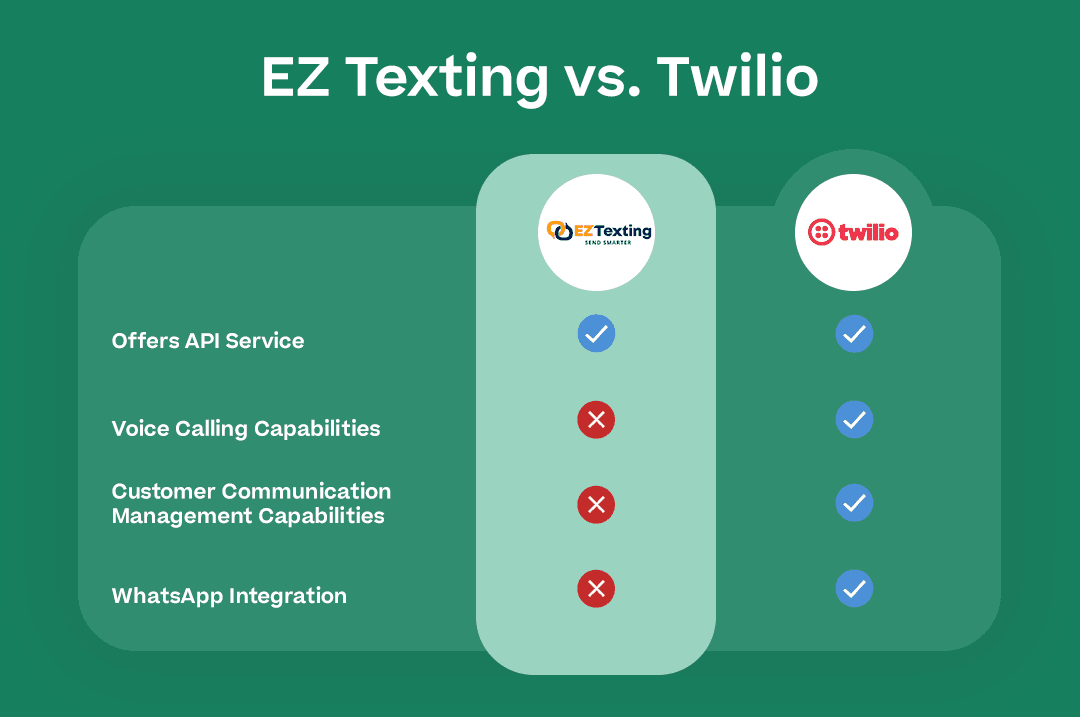 EZ Texting vs. Twilio

| | EZ Texting SEND SMARTER | twilio |
|---|---|---|
| Offers API Service | ✓ | ✓ |
| Voice Calling Capabilities | ✗ | ✓ |
| Customer Communication Management Capabilities | ✗ | ✓ |
| WhatsApp Integration | ✗ | ✓ |